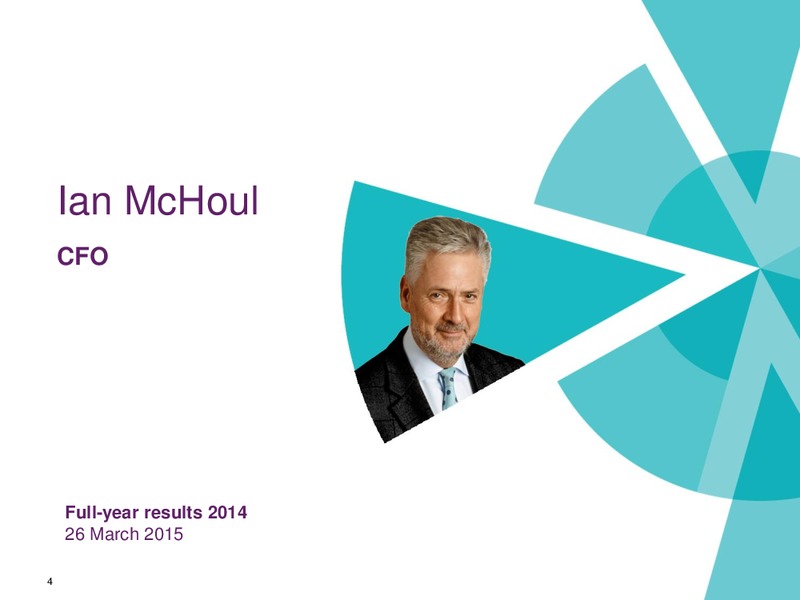 Ian McHoul

CFO

Full-year results 2014
26 March 2015

4